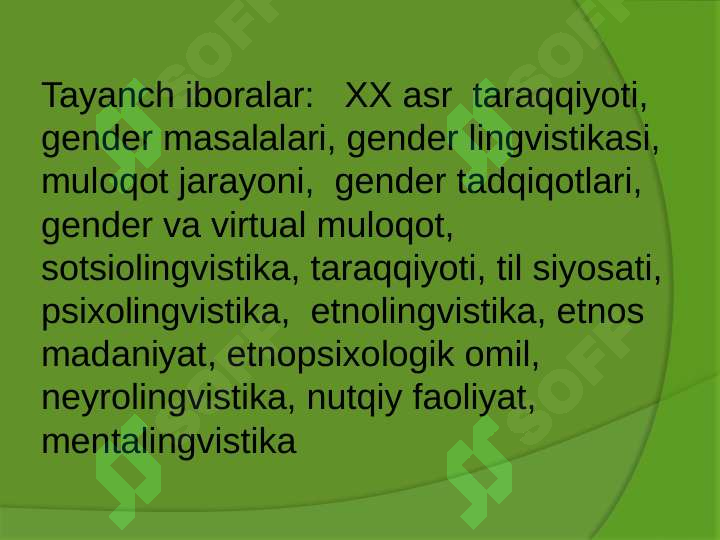 Tayanch iboralar: XX asr taraqqiyoti, gender masalalari, gender lingvistikasi, muloqot jarayoni, gender tadqiqotlari, gender va virtual muloqot, sotsiolingvistika, taraqqiyoti, til siyosati, psixolingvistika, etnolingvistika, etnos madaniyat, etnopsixologik omil, neyrolingvistika, nutqiy faoliyat, mentalingvistika

SOFF
SOFF
SOFF
SOFF